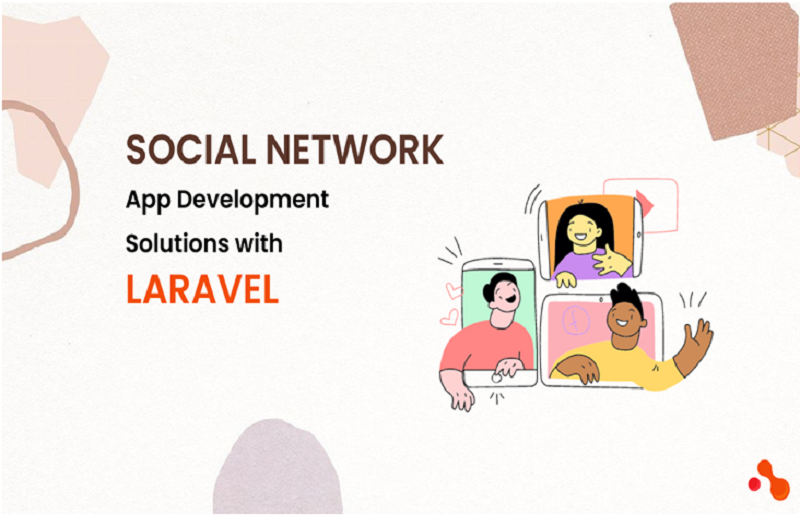 SOCIAL NETWORK
App Development
Solutions with
LARAVEL